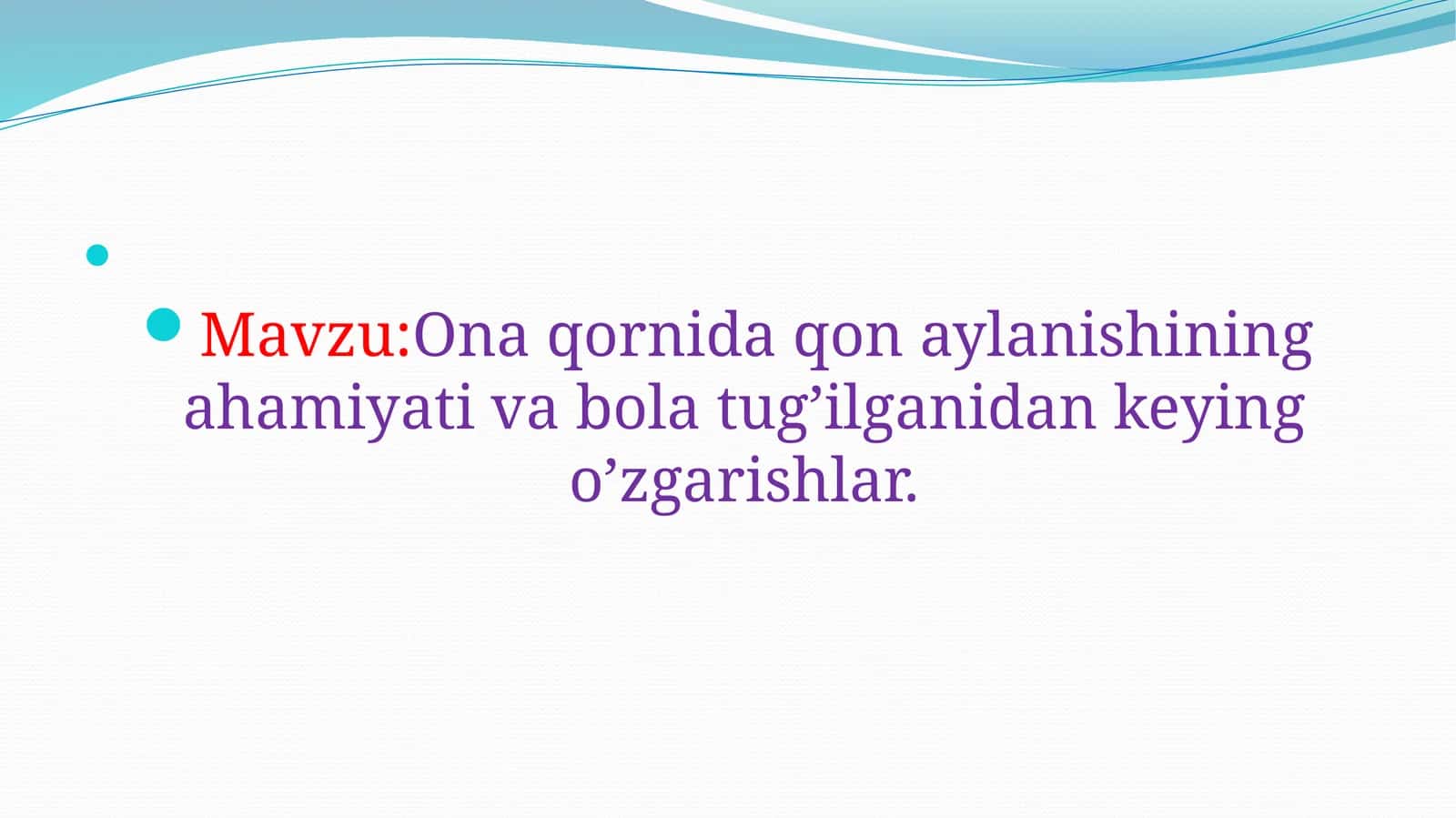 Mavzu:Ona qornida qon aylanishining ahamiyati va bola tug’ilganidan keying o’zgarishlar.